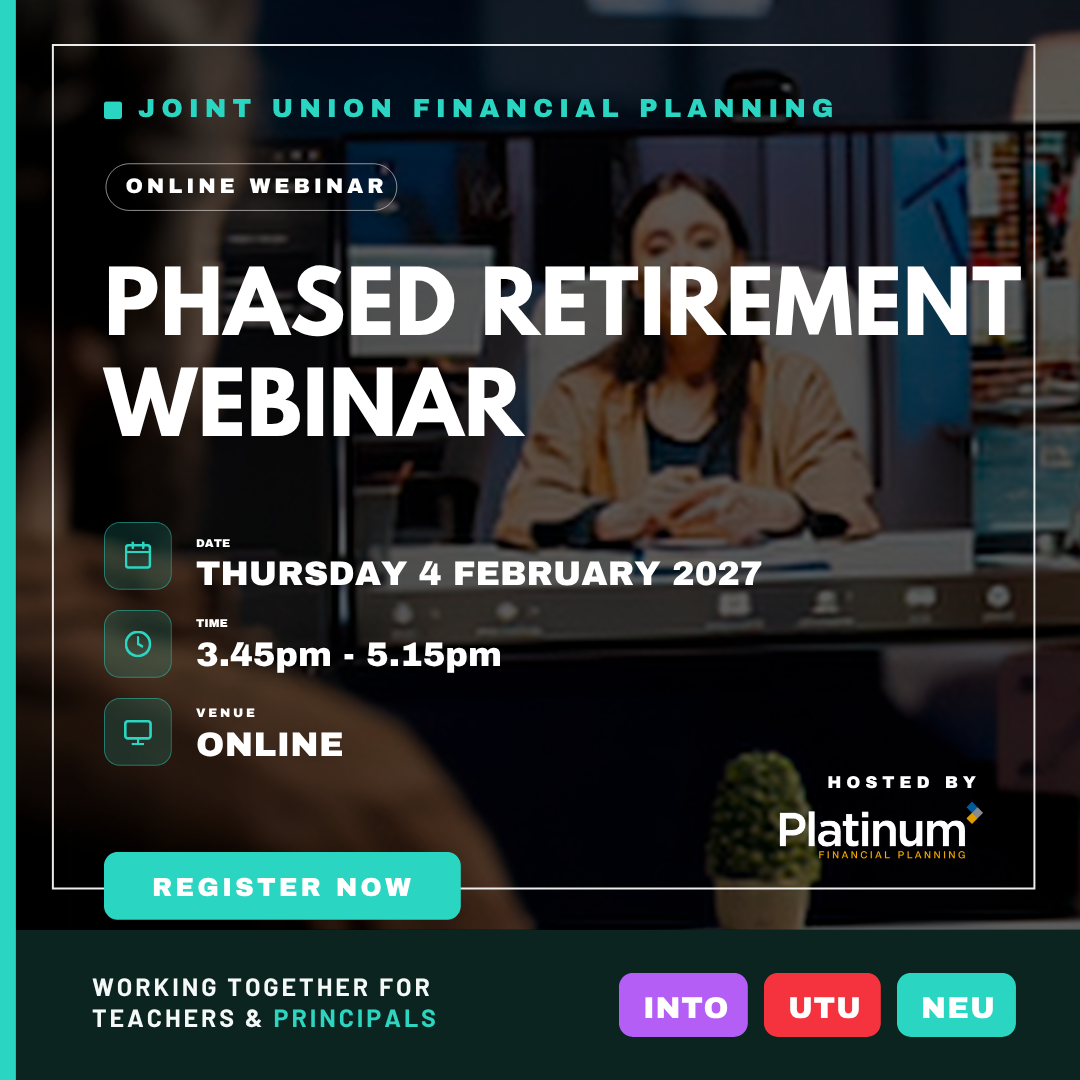 JOINT UNION FINANCIAL PLANNING

ONLINE WEBINAR

PHASED RETIREMENT WEBINAR

DATE
THURSDAY 4 FEBRUARY 2027

TIME
3.45pm - 5.15pm

VENUE
ONLINE

HOSTED BY
Platinum
FINANCIAL PLANNING

REGISTER NOW

WORKING TOGETHER FOR TEACHERS & PRINCIPALS

INTO UTU NEU